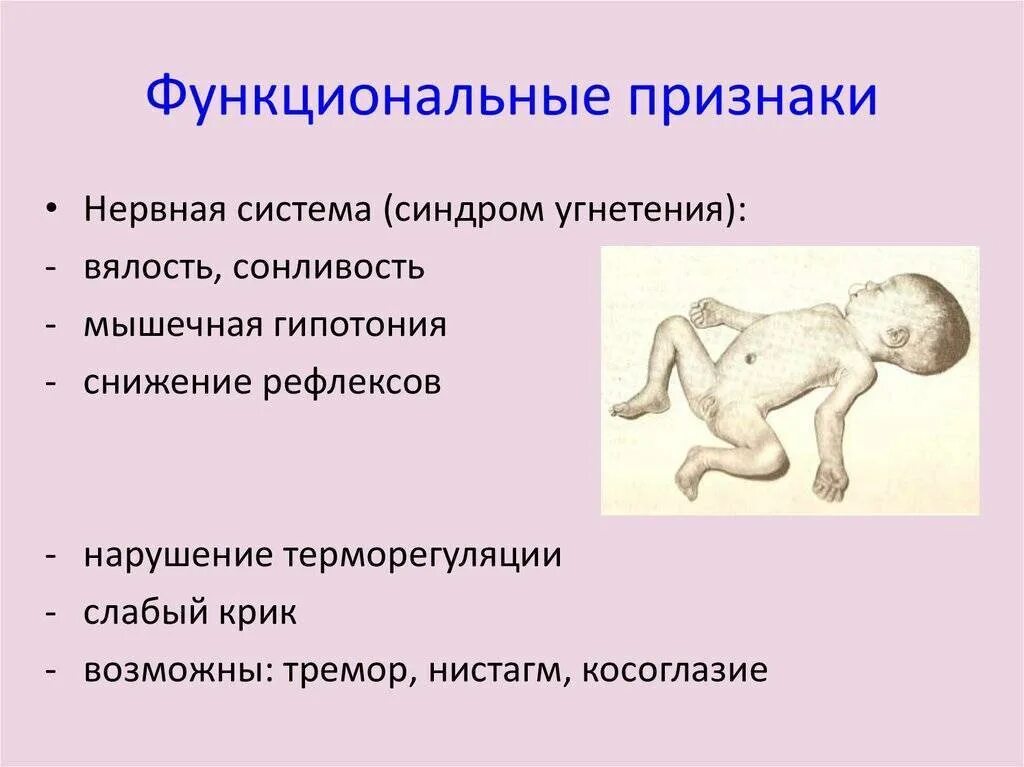 Функциональные признаки

• Нервная система (синдром угнетения):
- вялость, сонливость
- мышечная гипотония
- снижение рефлексов

- нарушение терморегуляции
- слабый крик
- возможны: тремор, нистагм, косоглазие